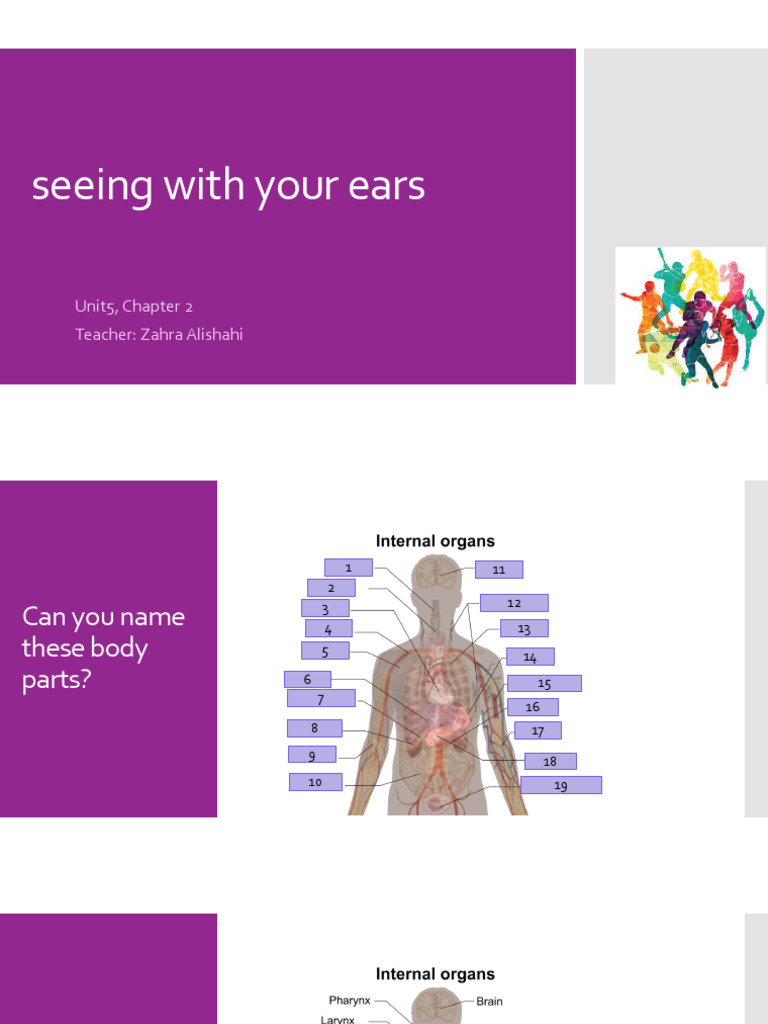 seeing with your ears

Unit5, Chapter 2
Teacher: Zahra Alishahi

Can you name these body parts?

Internal organs

1
2
3
4
5
6
7
8
9
10
11
12
13
14
15
16
17
18
19

Internal organs

Pharynx
Larynx
Brain